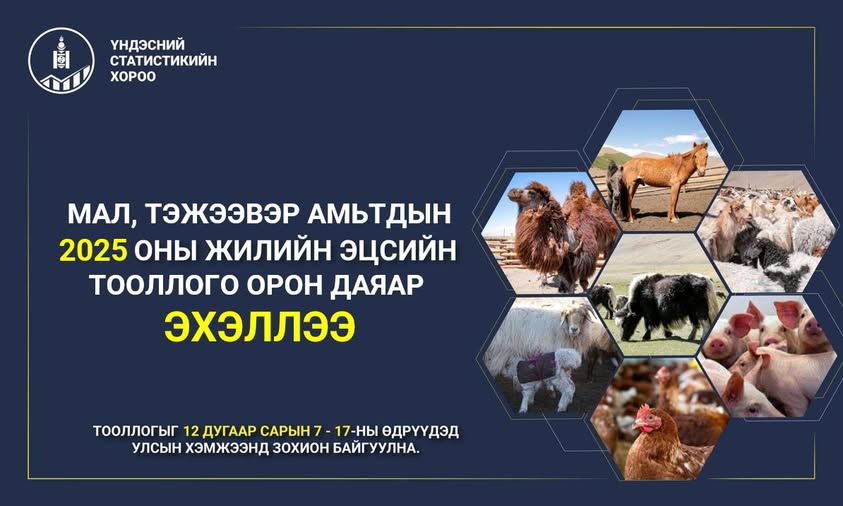 ҮНДЭСНИЙ СТАТИСТИКИЙН ХОРОО

МАЛ, ТЭЖЭЭВЭР АМЬТДЫН 2025 ОНЫ ЖИЛИЙН ЭЦСИЙН ТООЛЛОГО ОРОН ДАЯАР ЭХЭЛЛЭЭ

ТООЛЛОГЫГ 12 ДУГААР САРЫН 7 - 17-НЫ ӨДРҮҮДЭД УЛСЫН ХЭМЖЭЭНД ЗОХИОН БАЙГУУЛНА.